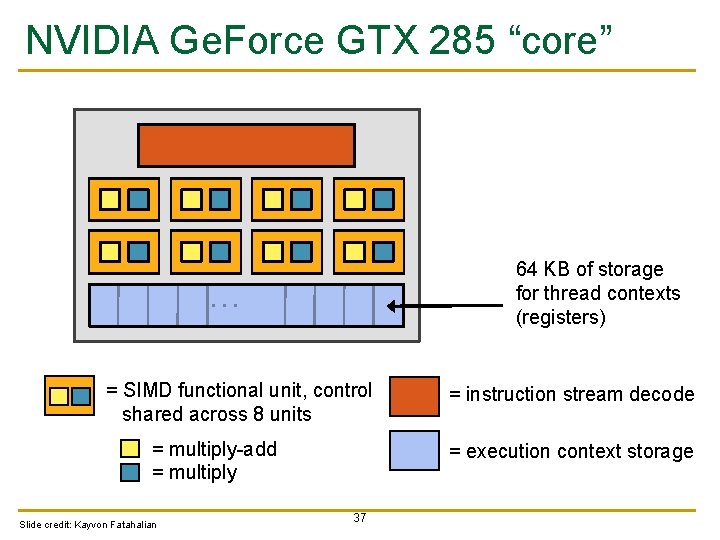 NVIDIA GeForce GTX 285 “core”

...

64 KB of storage for thread contexts (registers)

= SIMD functional unit, control shared across 8 units

= multiply-add

= multiply

= instruction stream decode

= execution context storage

Slide credit: Kayvon Fatahalian

37